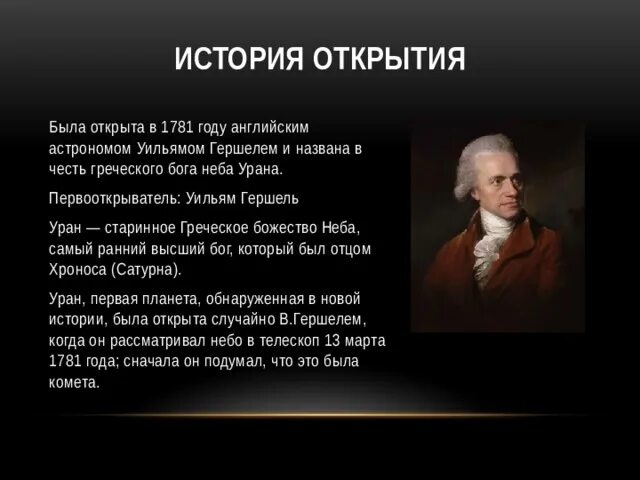 ИСТОРИЯ ОТКРЫТИЯ

Была открыта в 1781 году английским астрономом Уильямом Гершелем и названа в честь греческого бога неба Урана.

Первооткрыватель: Уильям Гершель

Уран — старинное Греческое божество Неба, самый ранний высший бог, который был отцом Хроноса (Сатурна).

Уран, первая планета, обнаруженная в новой истории, была открыта случайно В.Гершелем, когда он рассматривал небо в телескоп 13 марта 1781 года; сначала он подумал, что это была комета.